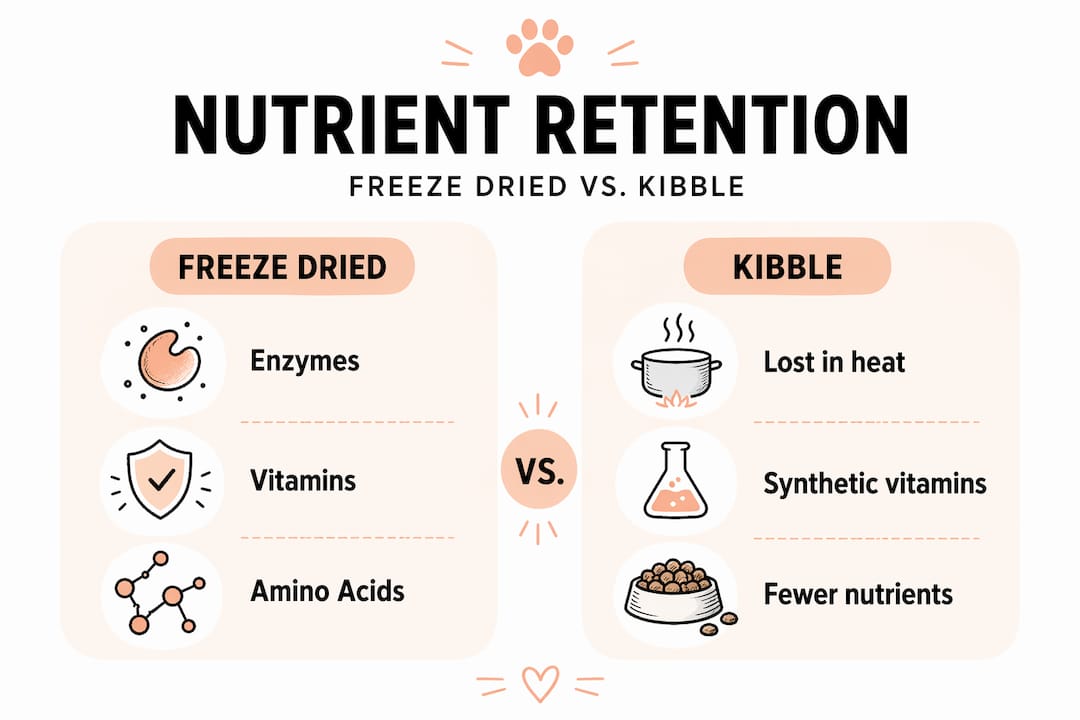 NUTRIENT RETENTION

FREEZE DRIED VS. KIBBLE

FREEZE DRIED

Enzymes

Vitamins

Amino Acids

VS.

KIBBLE

Lost in heat

Synthetic vitamins

Fewer nutrients